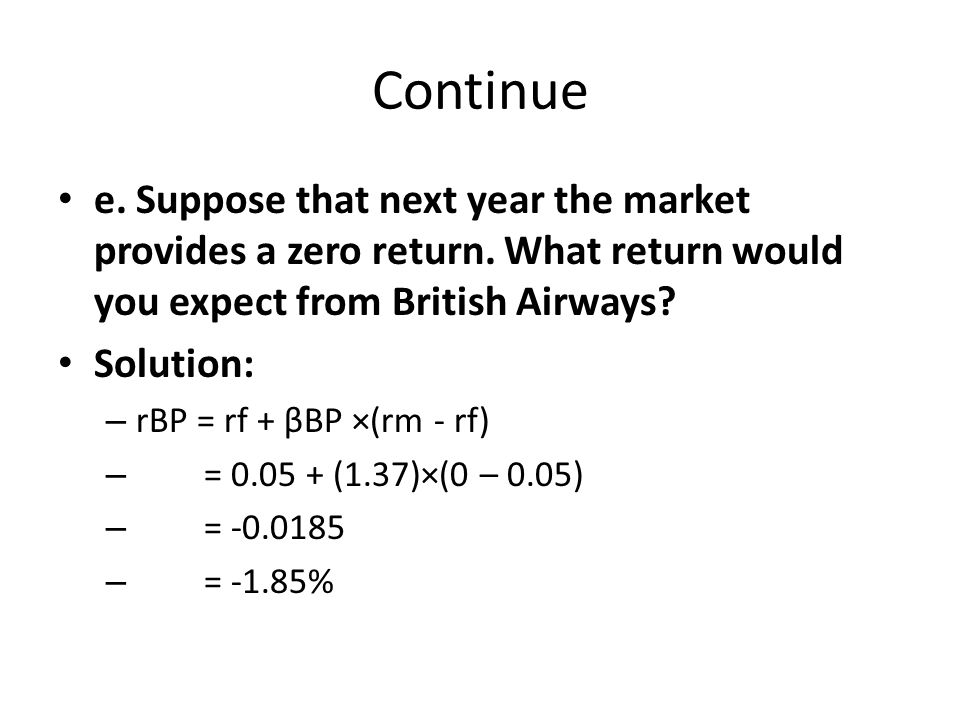 Continue

• e. Suppose that next year the market provides a zero return. What return would you expect from British Airways?

• Solution:

– rBP = rf + βBP ×(rm - rf)

– = 0.05 + (1.37)×(0 – 0.05)

– = -0.0185

– = -1.85%